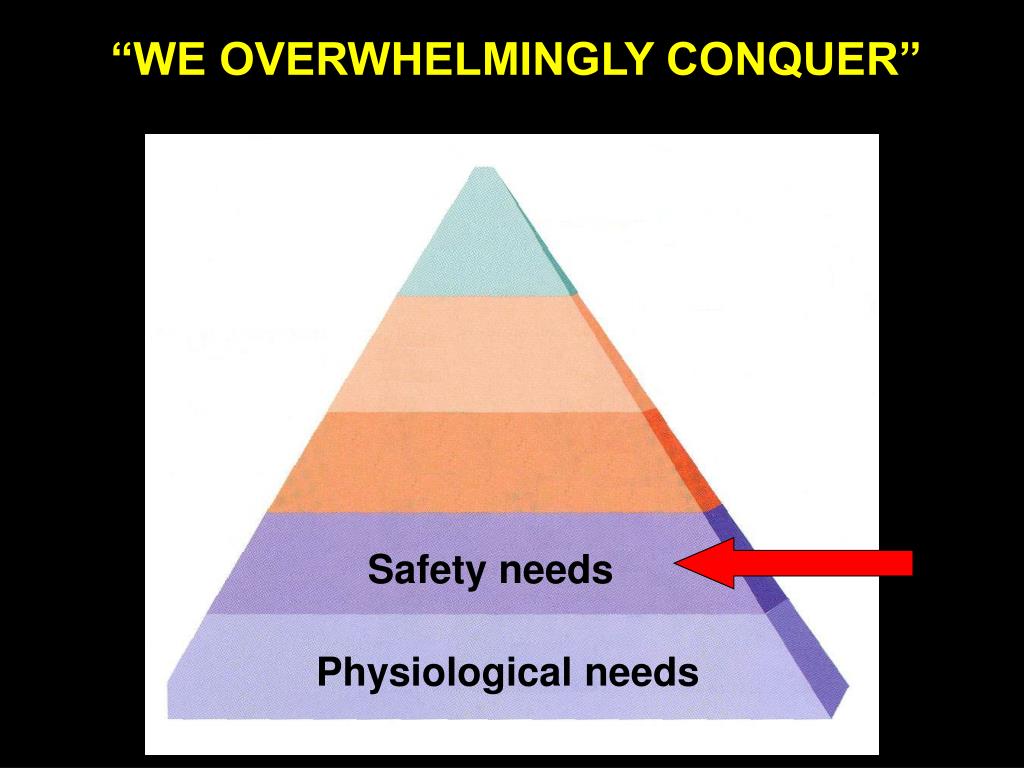 “WE OVERWHELMINGLY CONQUER”

Safety needs

Physiological needs